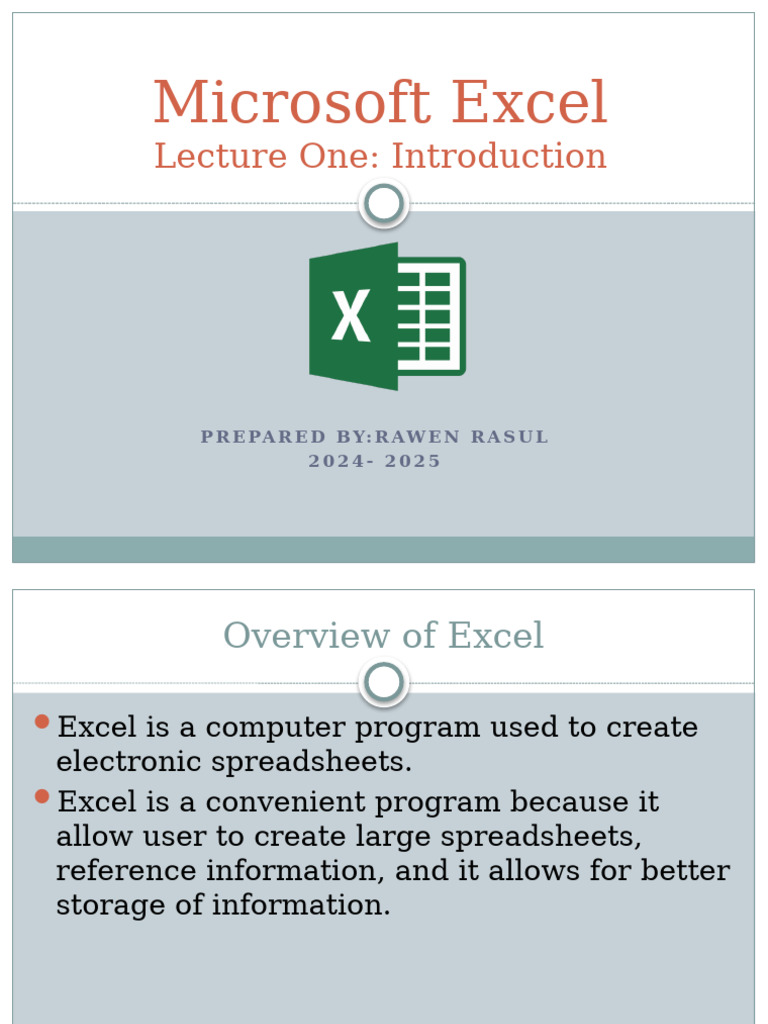 Microsoft Excel
Lecture One: Introduction

X

PREPARED BY:RAWEN RASUL
2024- 2025

Overview of Excel

Excel is a computer program used to create electronic spreadsheets.

Excel is a convenient program because it allow user to create large spreadsheets, reference information, and it allows for better storage of information.